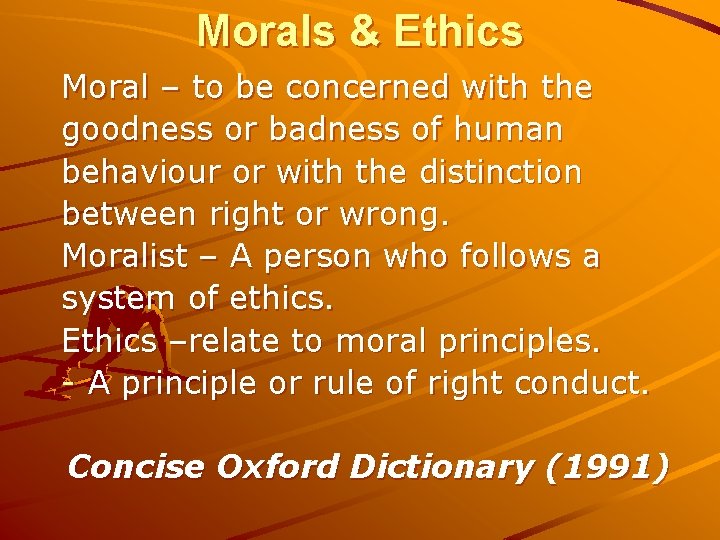 Morals & Ethics

Moral – to be concerned with the goodness or badness of human behaviour or with the distinction between right or wrong.
Moralist – A person who follows a system of ethics.
Ethics –relate to moral principles.
- A principle or rule of right conduct.

Concise Oxford Dictionary (1991)